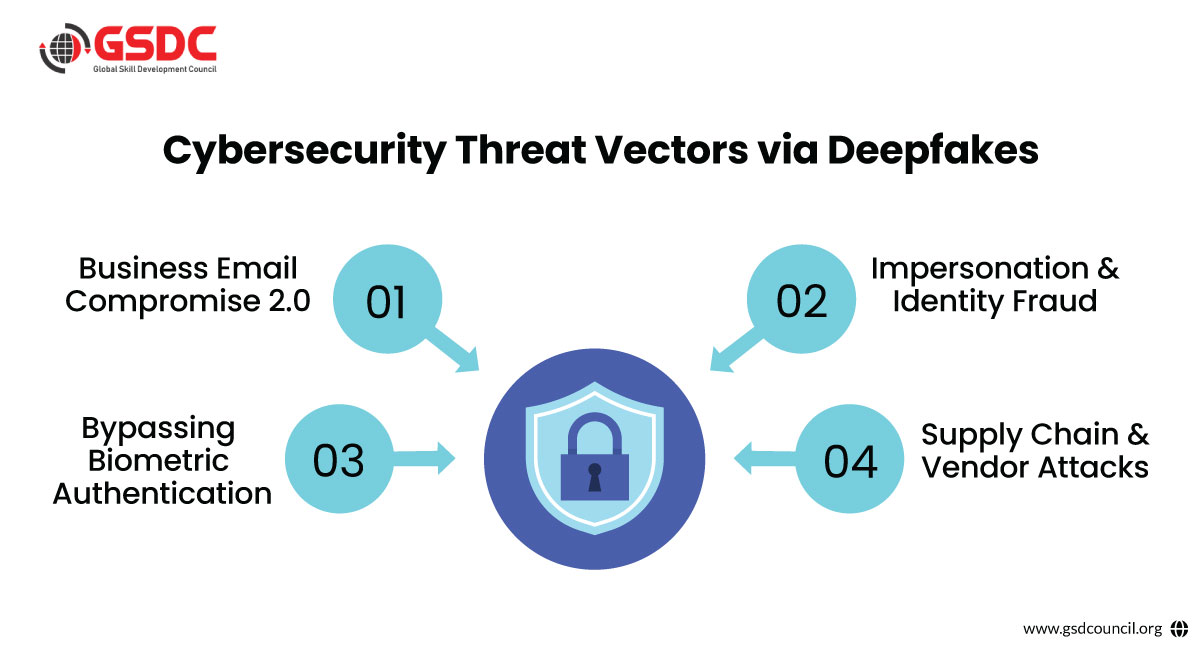 GSDC
Global Skill Development Council

Cybersecurity Threat Vectors via Deepfakes

Business Email Compromise 2.0

01

02

Impersonation & Identity Fraud

Bypassing Biometric Authentication

03

04

Supply Chain & Vendor Attacks

www.gsdcouncil.org